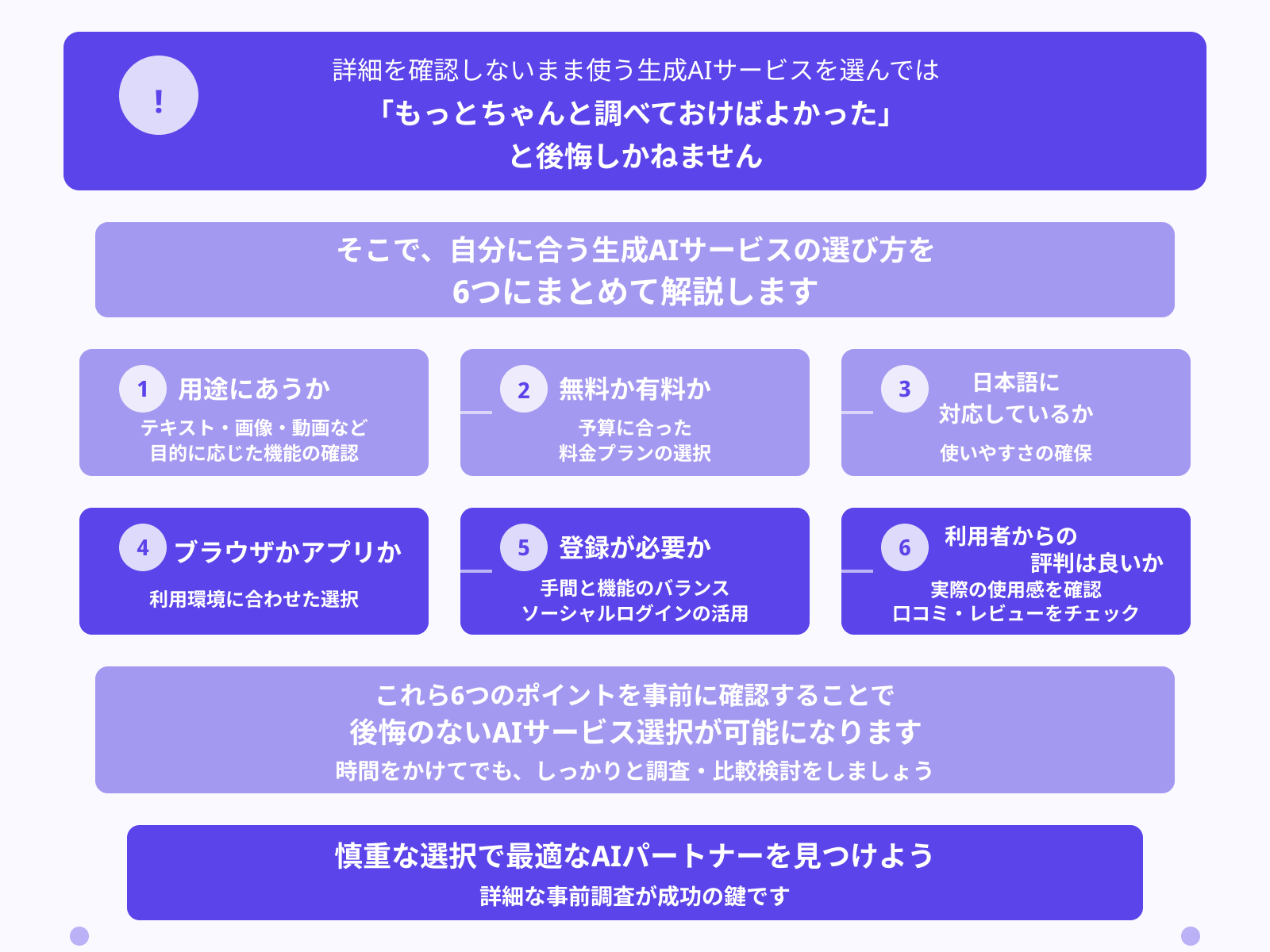 !

詳細を確認しないまま使う生成AIサービスを選んでは
「もっとちゃんと調べておけばよかった」
と後悔しかねません

そこで、自分に合う生成AIサービスの選び方を
6つにまとめて解説します

1 用途にあうか
テキスト・画像・動画など
目的に応じた機能の確認

2 無料か有料か
予算に合った
料金プランの選択

3 日本語に
対応しているか
使いやすさの確保

4 ブラウザかアプリか
利用環境に合わせた選択

5 登録が必要か
手間と機能のバランス
ソーシャルログインの活用

6 利用者からの
評判は良いか
実際の使用感を確認
口コミ・レビューをチェック

これら6つのポイントを事前に確認することで
後悔のないAIサービス選択が可能になります
時間をかけてでも、しっかりと調査・比較検討をしましょう

慎重な選択で最適なAIパートナーを見つけよう
詳細な事前調査が成功の鍵です